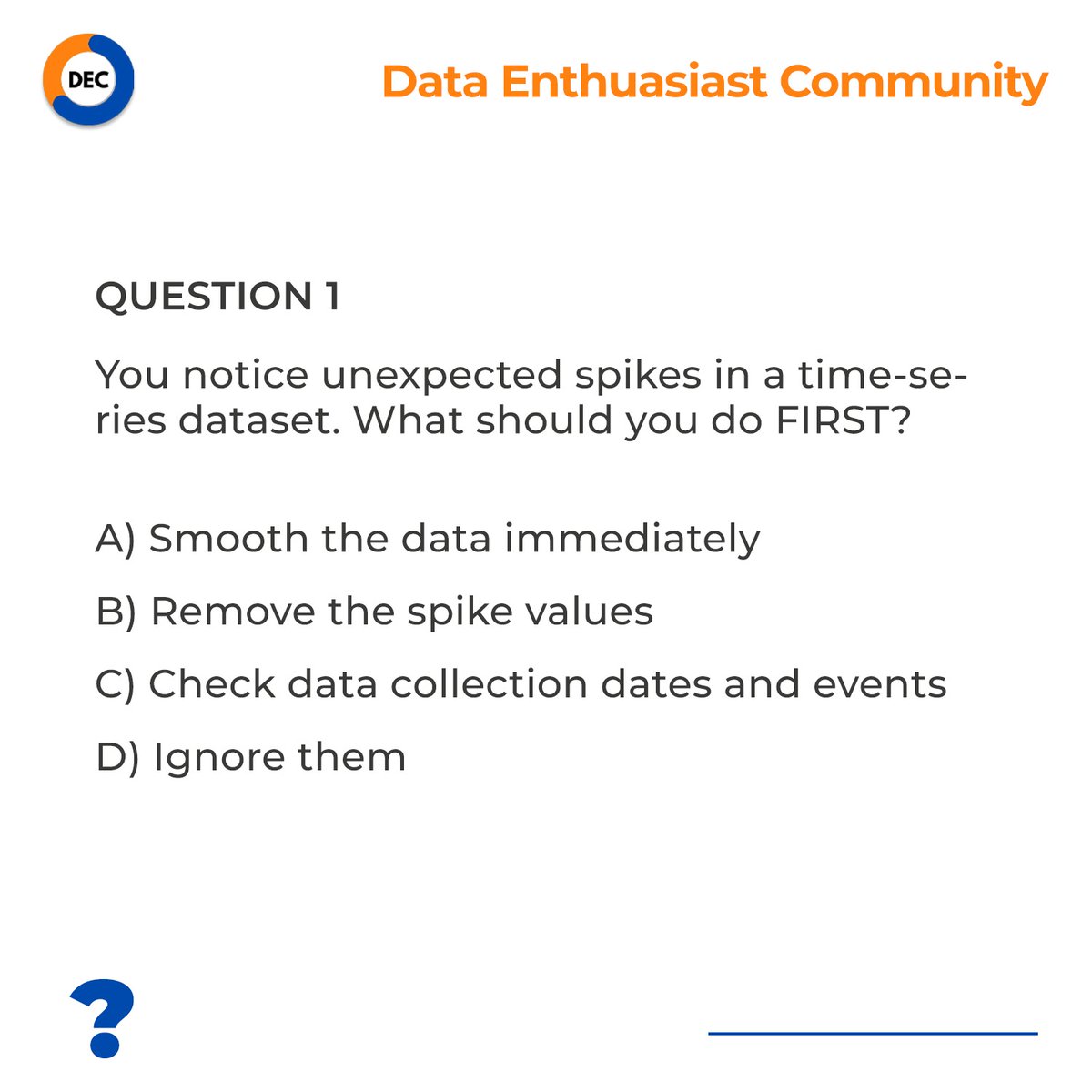 DEC

Data Enthuasiast Community

QUESTION 1

You notice unexpected spikes in a time-series dataset. What should you do FIRST?

A) Smooth the data immediately

B) Remove the spike values

C) Check data collection dates and events

D) Ignore them

?